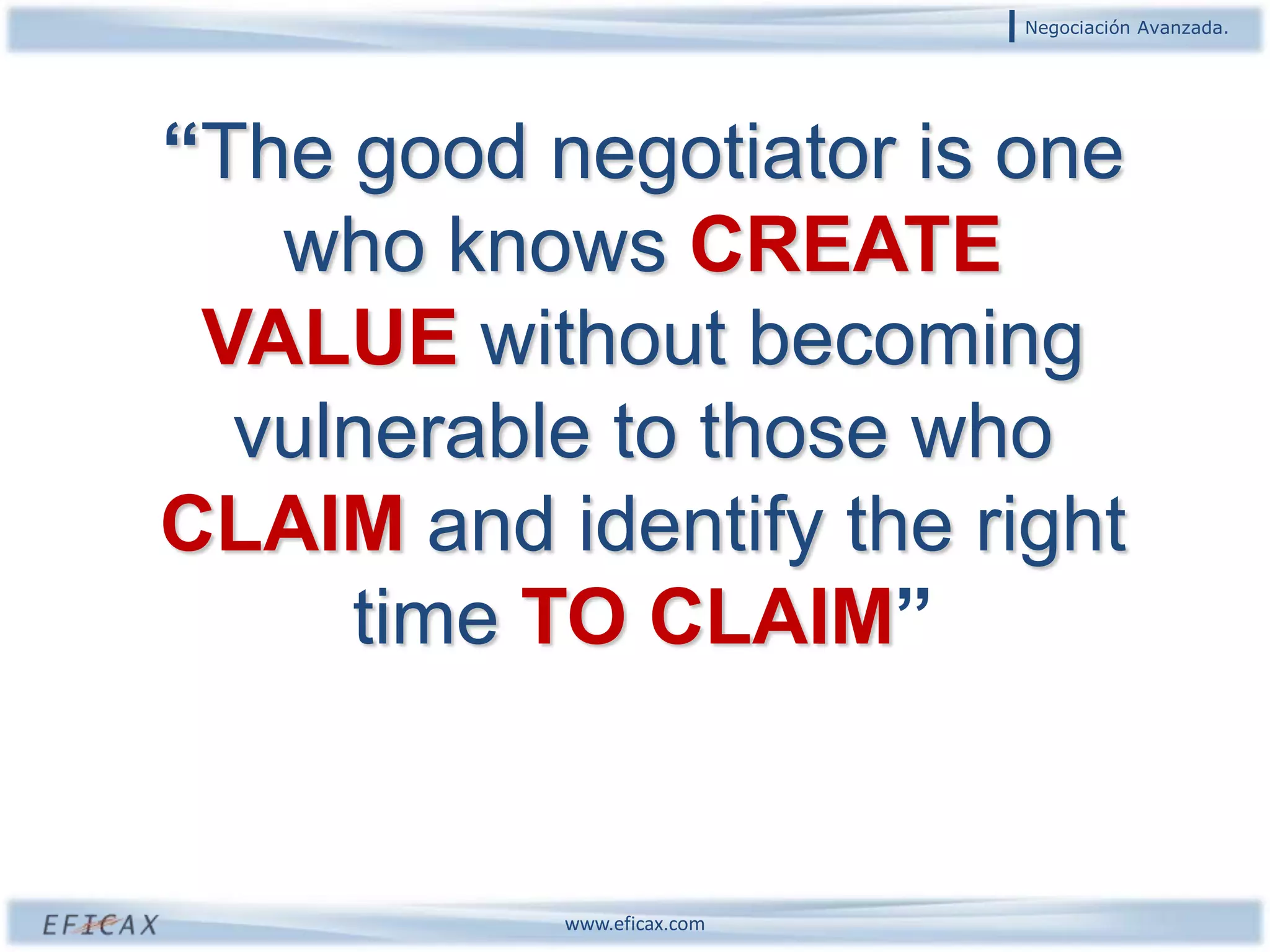 Negociación Avanzada.

“The good negotiator is one who knows CREATE VALUE without becoming vulnerable to those who CLAIM and identify the right time TO CLAIM”

EFICAX

www.eficax.com